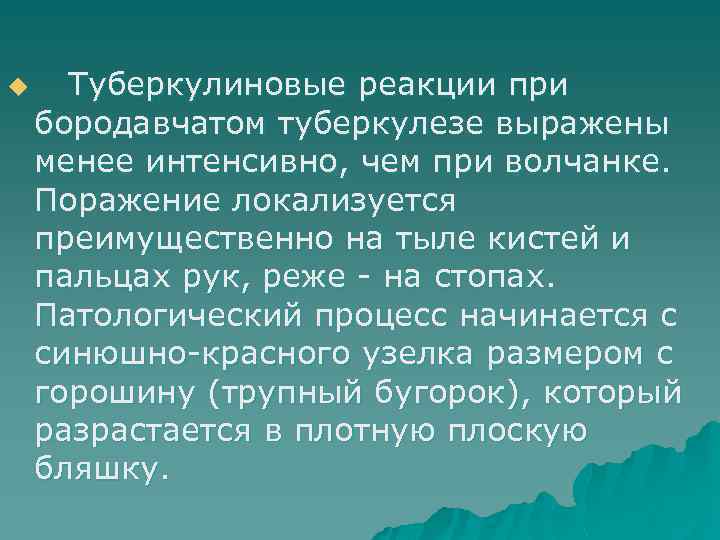 Туберкулиновые реакции при бородавчатом туберкулезе выражены менее интенсивно, чем при волчанке. Поражение локализуется преимущественно на тыле кистей и пальцах рук, реже - на стопах. Патологический процесс начинается с синюшно-красного узелка размером с горошину (трупный бугорок), который разрастается в плотную плоскую бляшку.